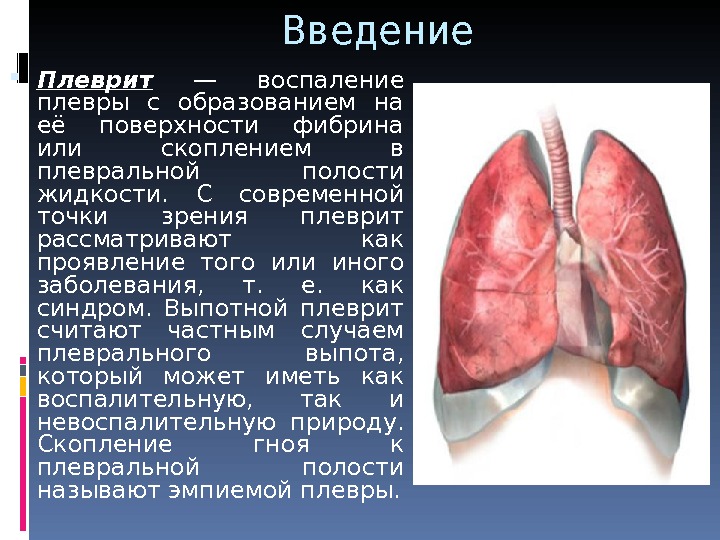 Введение

Плеврит — воспаление плевры с образованием на её поверхности фибрина или скоплением в плевральной полости жидкости. С современной точки зрения плеврит рассматривают как проявление того или иного заболевания, т. е. как синдром. Выпотной плеврит считают частным случаем плеврального выпота, который может иметь как воспалительную, так и невоспалительную природу. Скопление гноя к плевральной полости называют эмпиемой плевры.